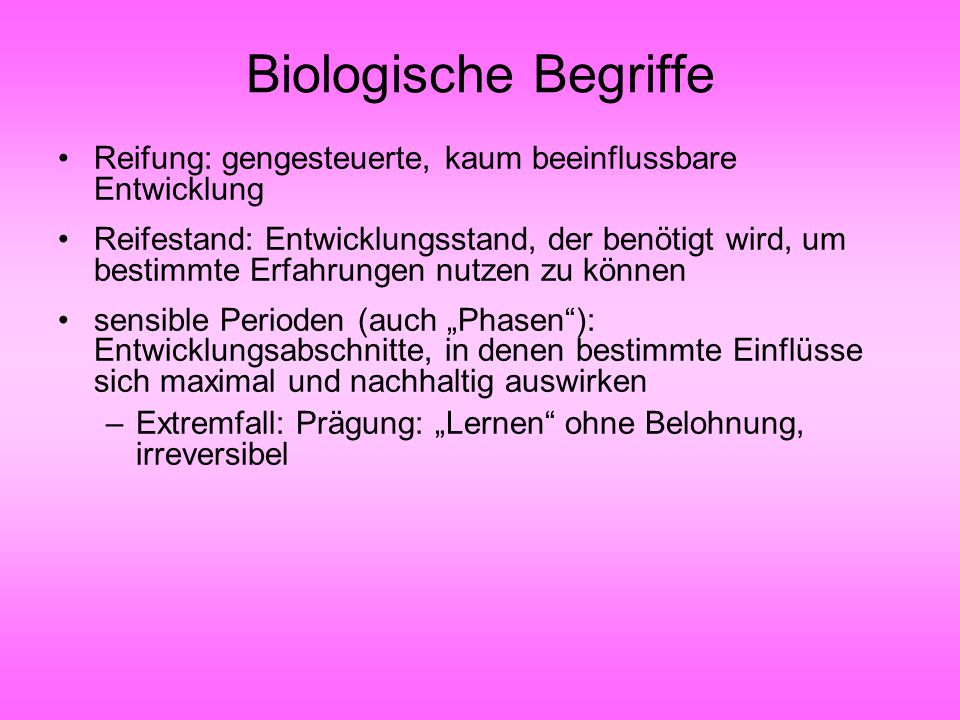 Biologische Begriffe

• Reifung: gengesteuerte, kaum beeinflussbare Entwicklung

• Reifestand: Entwicklungsstand, der benötigt wird, um bestimmte Erfahrungen nutzen zu können

• sensible Perioden (auch „Phasen“): Entwicklungsabschnitte, in denen bestimmte Einflüsse sich maximal und nachhaltig auswirken

– Extremfall: Prägung: „Lernen“ ohne Belohnung, irreversibel